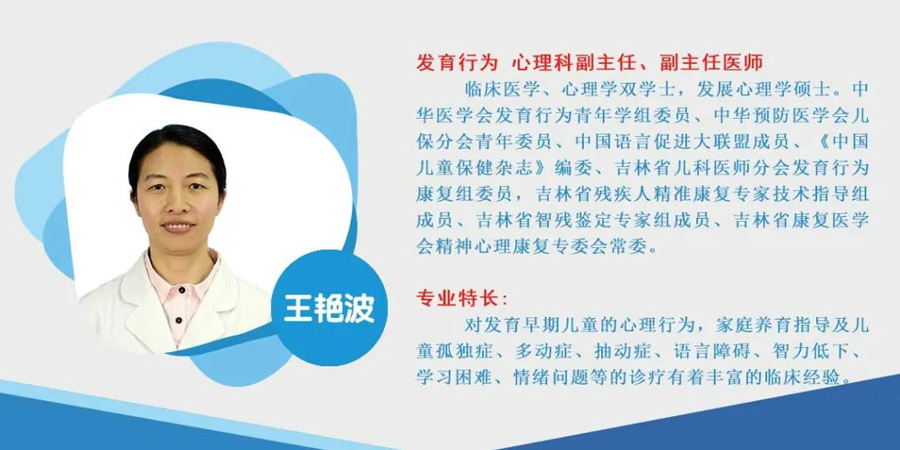 王艳波

发育行为 心理科副主任、副主任医师

临床医学、心理学双学士，发展心理学硕士。中华医学会发育行为青年学组委员、中华预防医学会儿保分会青年委员、中国语言促进大联盟成员、《中国儿童保健杂志》编委、吉林省儿科医师分会发育行为康复组委员，吉林省残疾人精准康复专家技术指导组成员、吉林省智残鉴定专家组成员、吉林省康复医学会精神心理康复专委会常委。

专业特长：

对发育早期儿童的心理行为，家庭养育指导及儿童孤独症、多动症、抽动症、语言障碍、智力低下、学习困难、情绪问题等的诊疗有着丰富的临床经验。